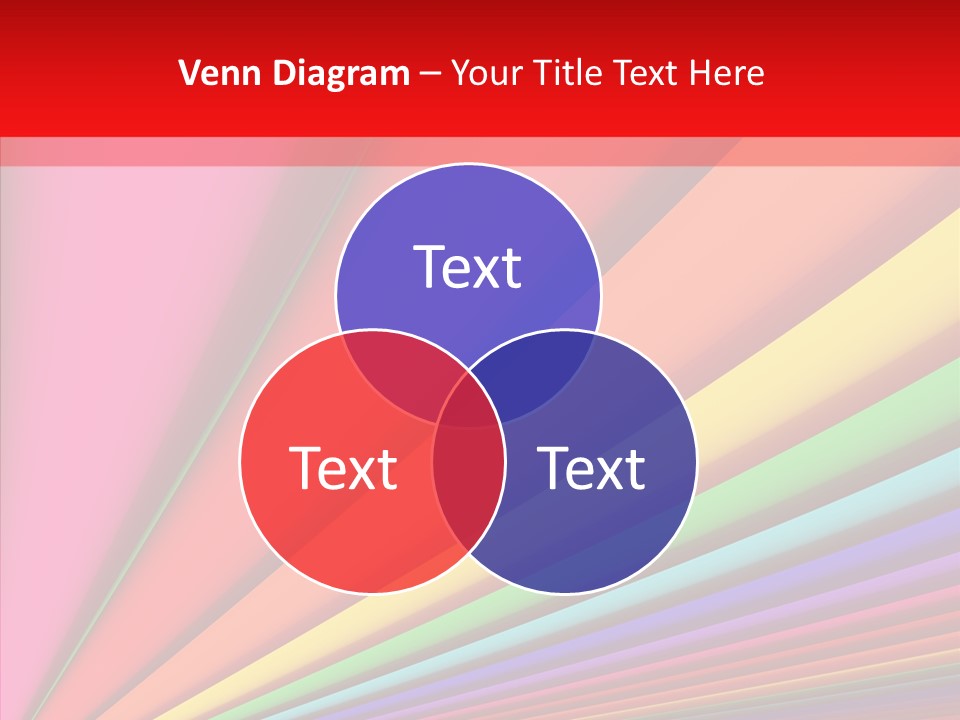 Venn Diagram – Your Title Text Here

Text

Text

Text